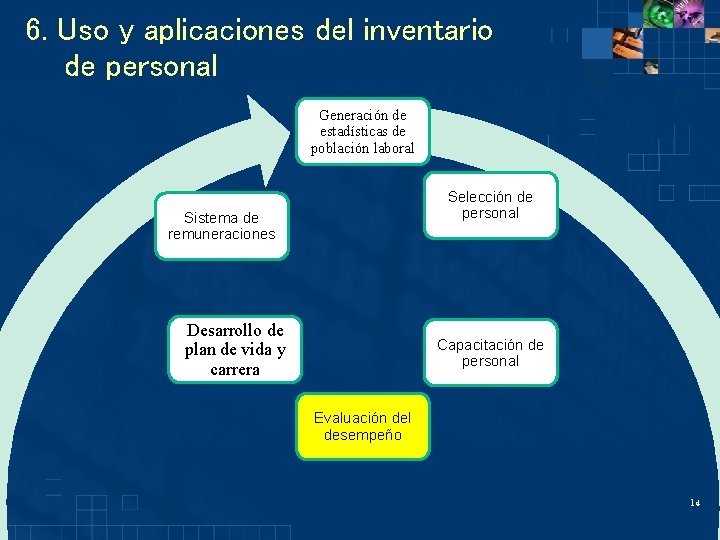 6. Uso y aplicaciones del inventario de personal

Generación de estadísticas de población laboral

Selección de personal

Capacitación de personal

Evaluación del desempeño

Desarrollo de plan de vida y carrera

Sistema de remuneraciones

14